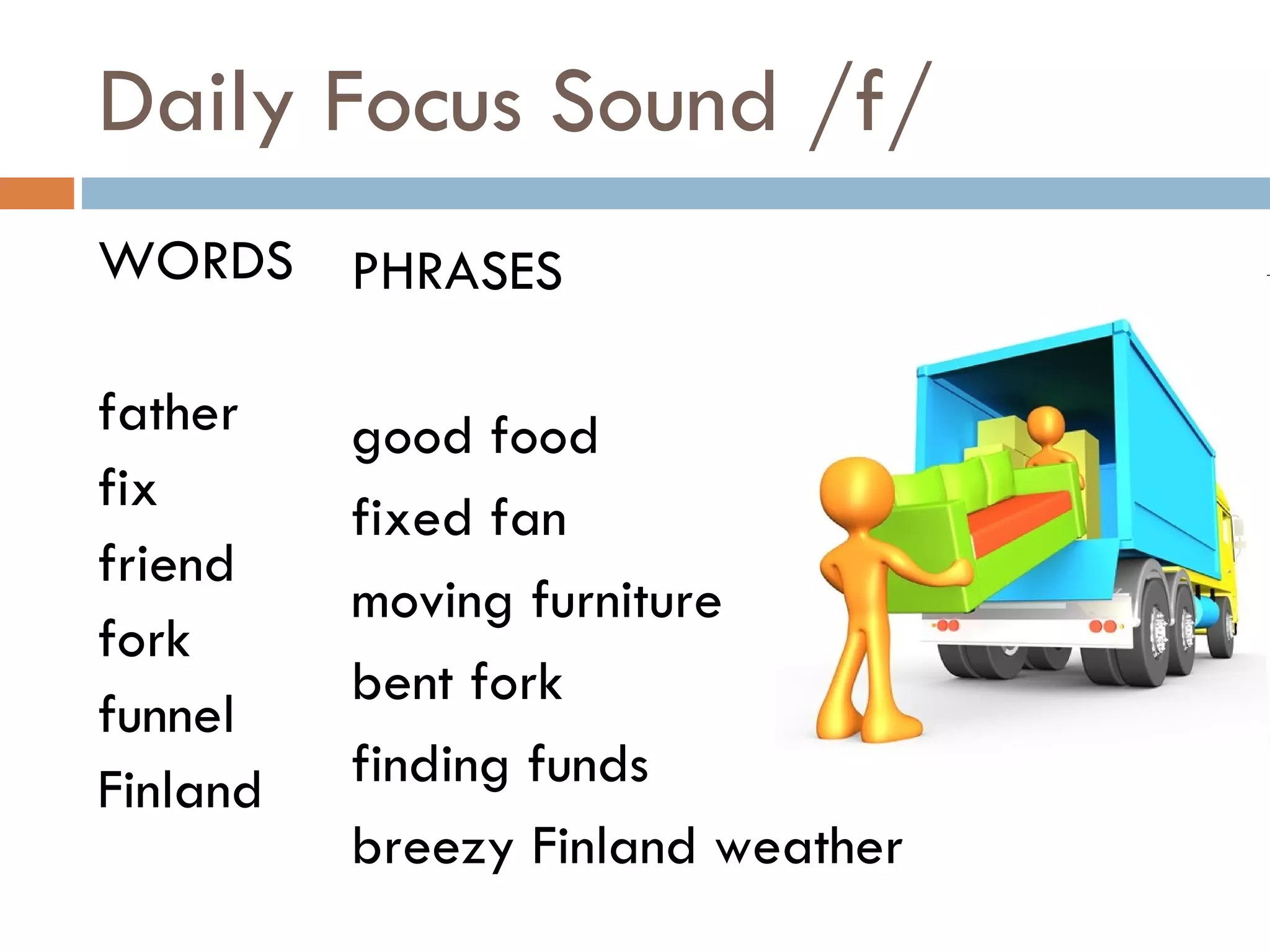 Daily Focus Sound /f/

WORDS

father
fix
friend
fork
funnel
Finland

PHRASES

good food
fixed fan
moving furniture
bent fork
finding funds
breezy Finland weather